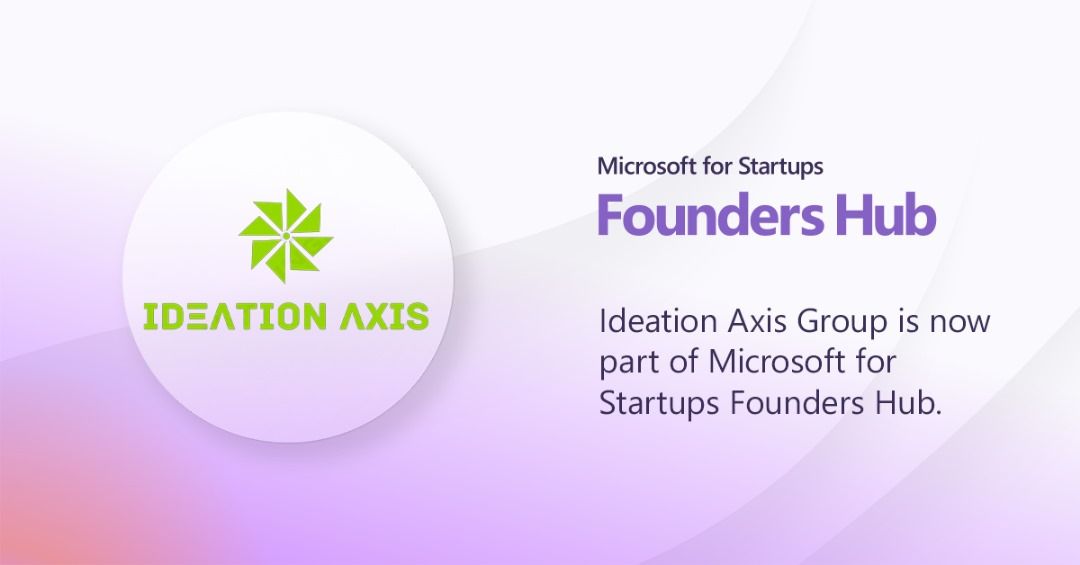 IDEATION AXIS

Microsoft for Startups
Founders Hub

Ideation Axis Group is now part of Microsoft for Startups Founders Hub.